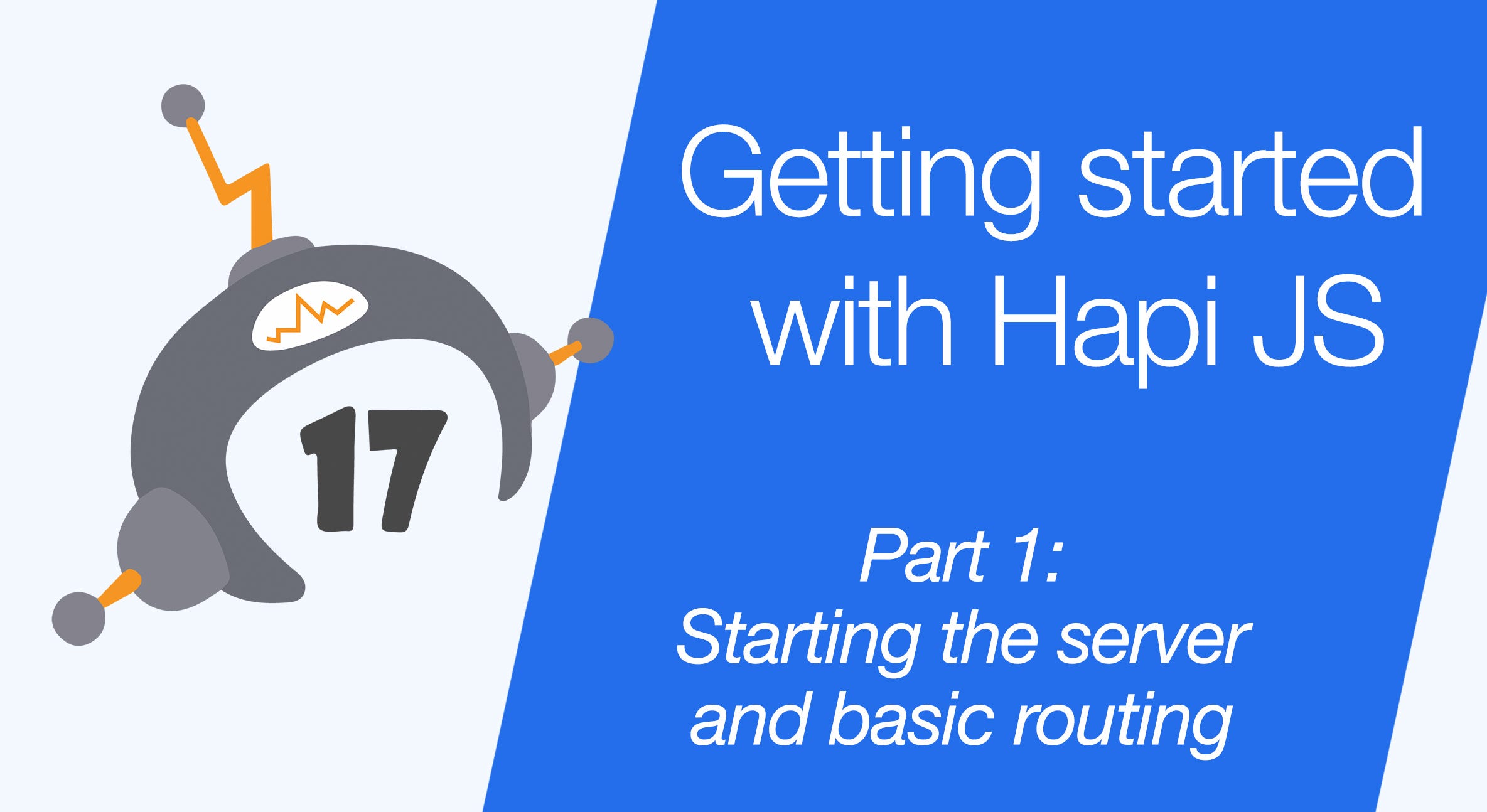 17

Getting started with Hapi JS

Part 1:
Starting the server and basic routing